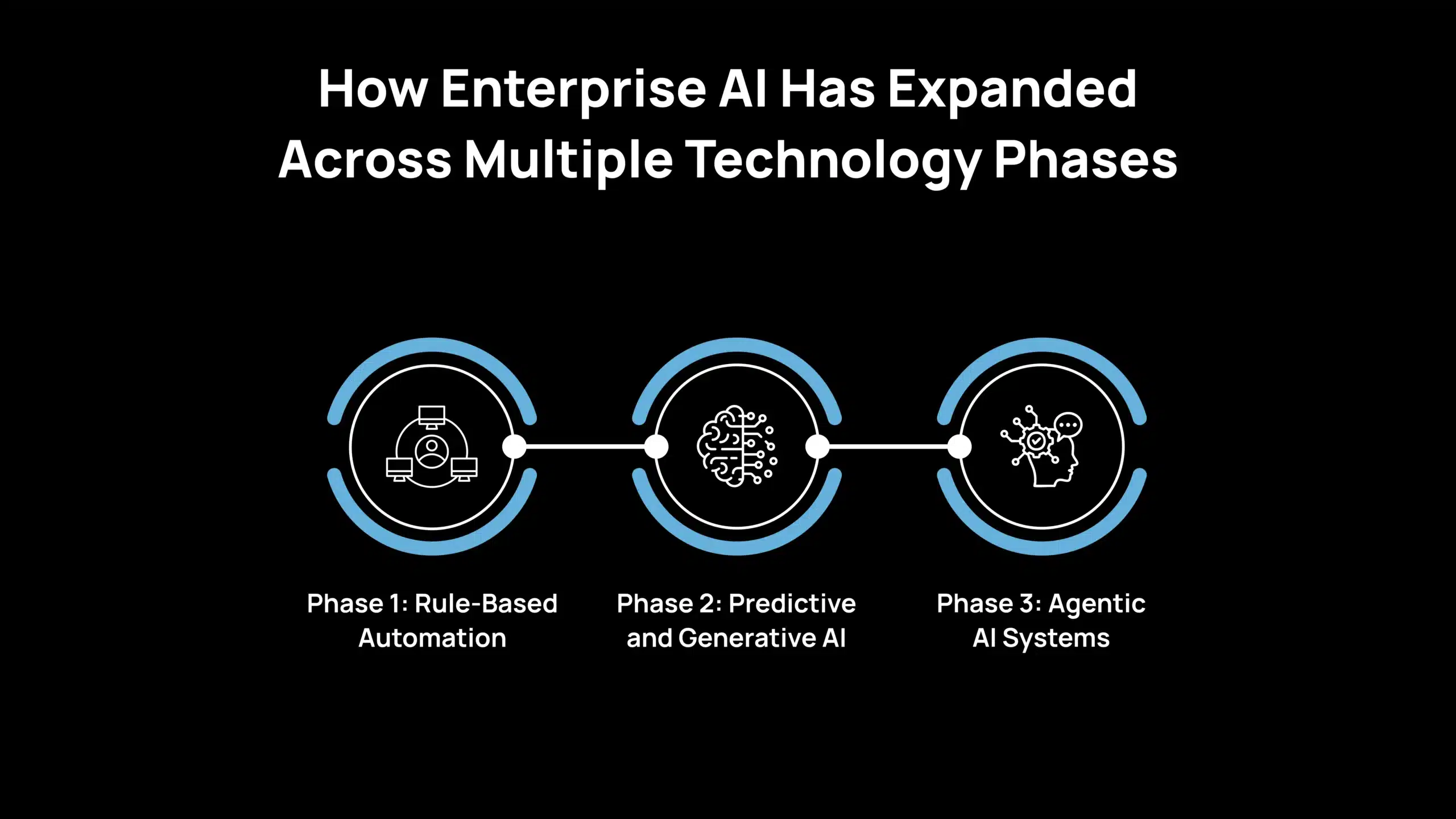 How Enterprise AI Has Expanded Across Multiple Technology Phases

Phase 1: Rule-Based Automation

Phase 2: Predictive and Generative AI

Phase 3: Agentic AI Systems